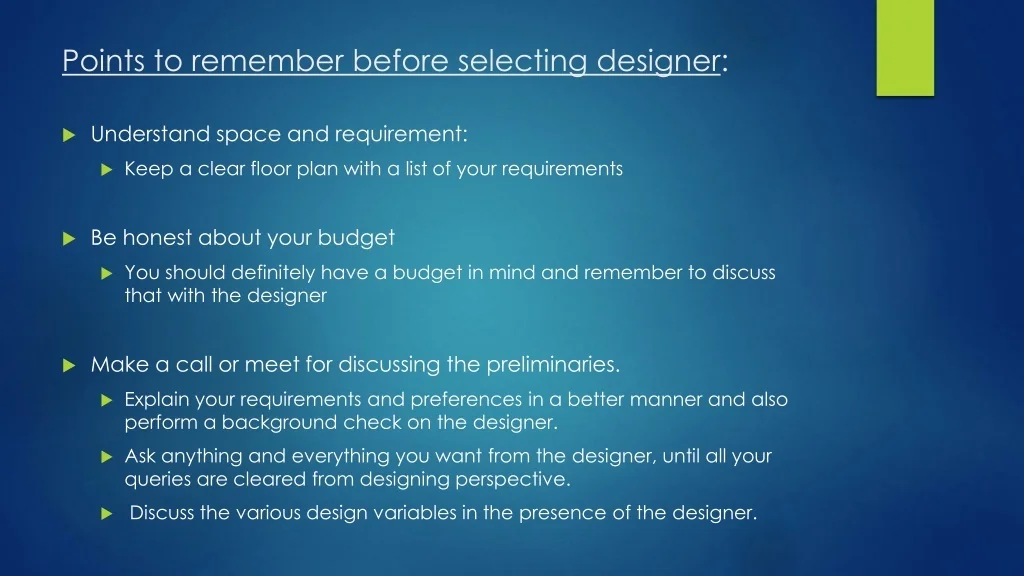 Points to remember before selecting designer:

Understand space and requirement:

Keep a clear floor plan with a list of your requirements

Be honest about your budget

You should definitely have a budget in mind and remember to discuss that with the designer

Make a call or meet for discussing the preliminaries.

Explain your requirements and preferences in a better manner and also perform a background check on the designer.

Ask anything and everything you want from the designer, until all your queries are cleared from designing perspective.

Discuss the various design variables in the presence of the designer.